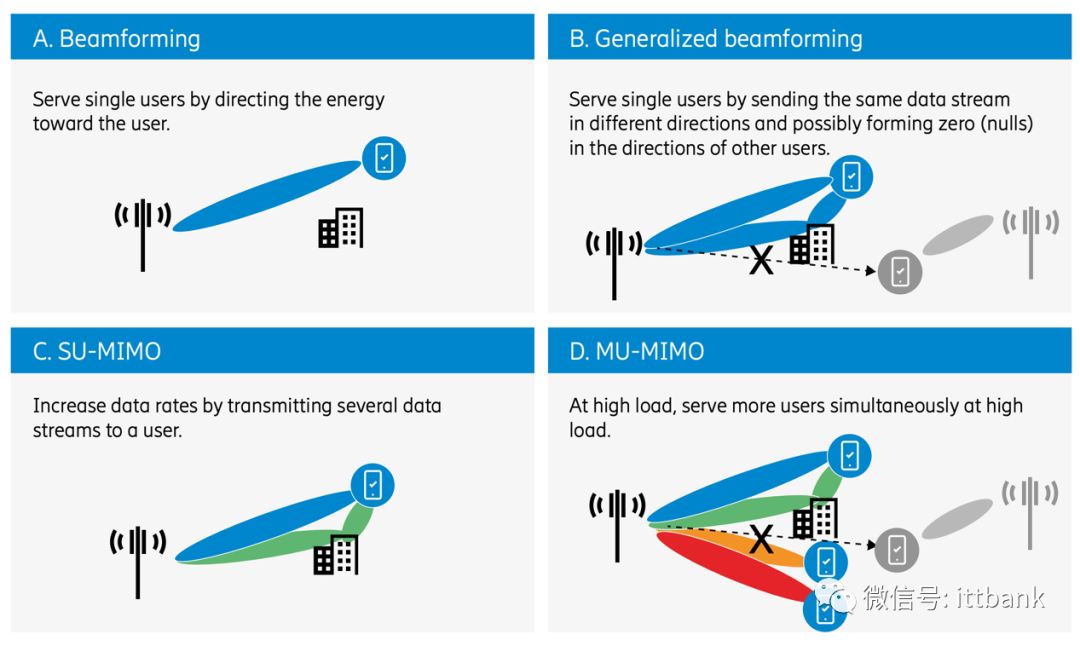 A. Beamforming

Serve single users by directing the energy toward the user.

B. Generalized beamforming

Serve single users by sending the same data stream in different directions and possibly forming zero (nulls) in the directions of other users.

X

C. SU-MIMO

Increase data rates by transmitting several data streams to a user.

D. MU-MIMO

At high load, serve more users simultaneously at high load.

X

微信号: ittbank